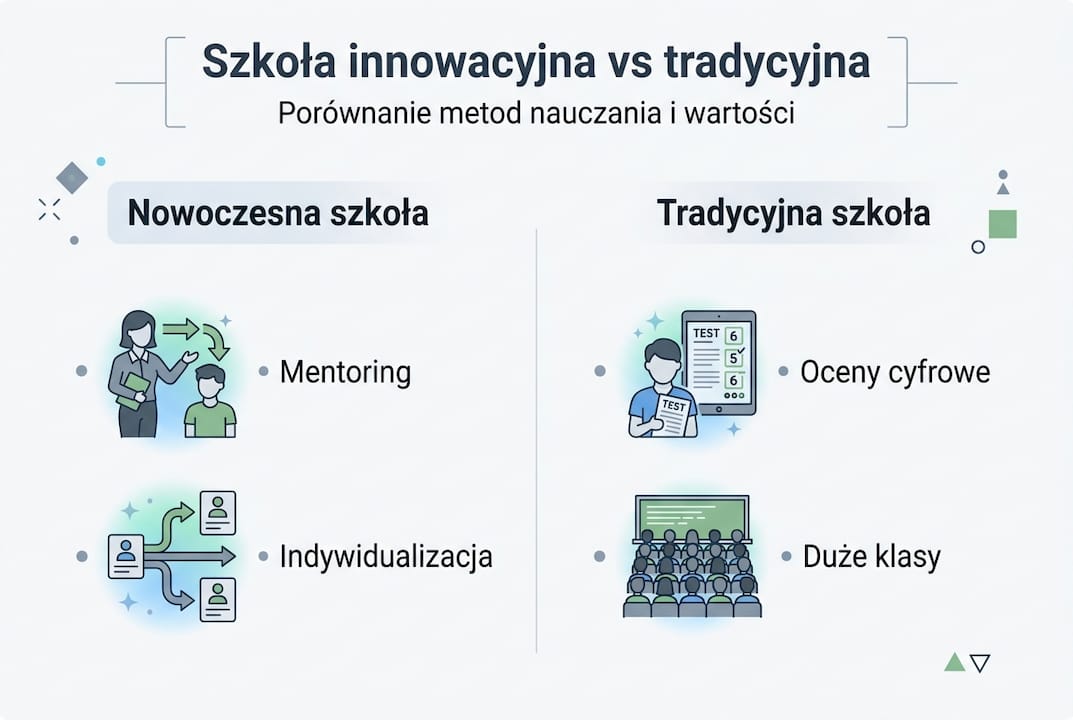 Szkoła innowacyjna vs tradycyjna
Porównanie metod nauczania i wartości

Nowoczesna szkoła

Mentoring

Indywidualizacja

Tradycyjna szkoła

TEST 6 5 6
TEST

Oceny cyfrowe

Duże klasy